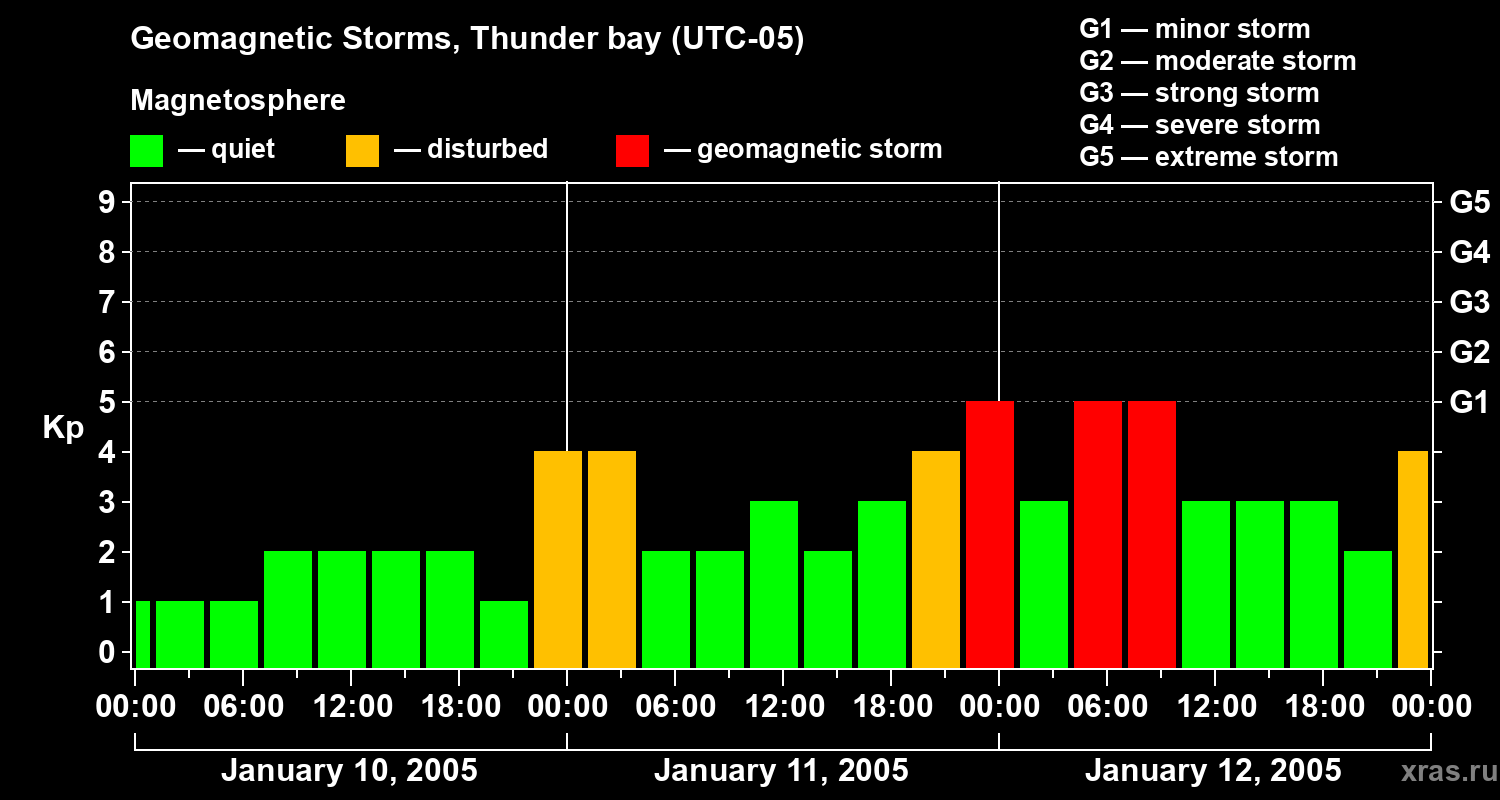 Geomagnetic Storms, Thunder bay (UTC-05)

Magnetosphere

— quiet — disturbed — geomagnetic storm

G1 — minor storm
G2 — moderate storm
G3 — strong storm
G4 — severe storm
G5 — extreme storm

Kp

9 8 7 6 5 4 3 2 1 0

G5 G4 G3 G2 G1

00:00 06:00 12:00 18:00 00:00 06:00 12:00 18:00 00:00 06:00 12:00 18:00 00:00

January 10, 2005 January 11, 2005 January 12, 2005

xras.ru